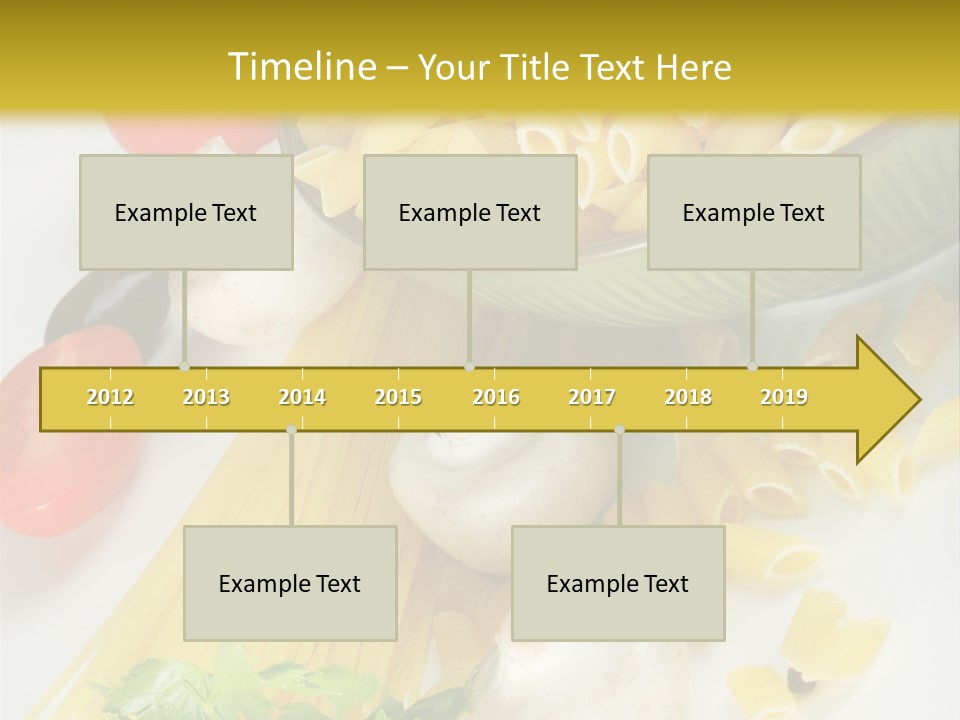 Timeline – Your Title Text Here

Example Text

Example Text

Example Text

2012 2013 2014 2015 2016 2017 2018 2019

Example Text

Example Text